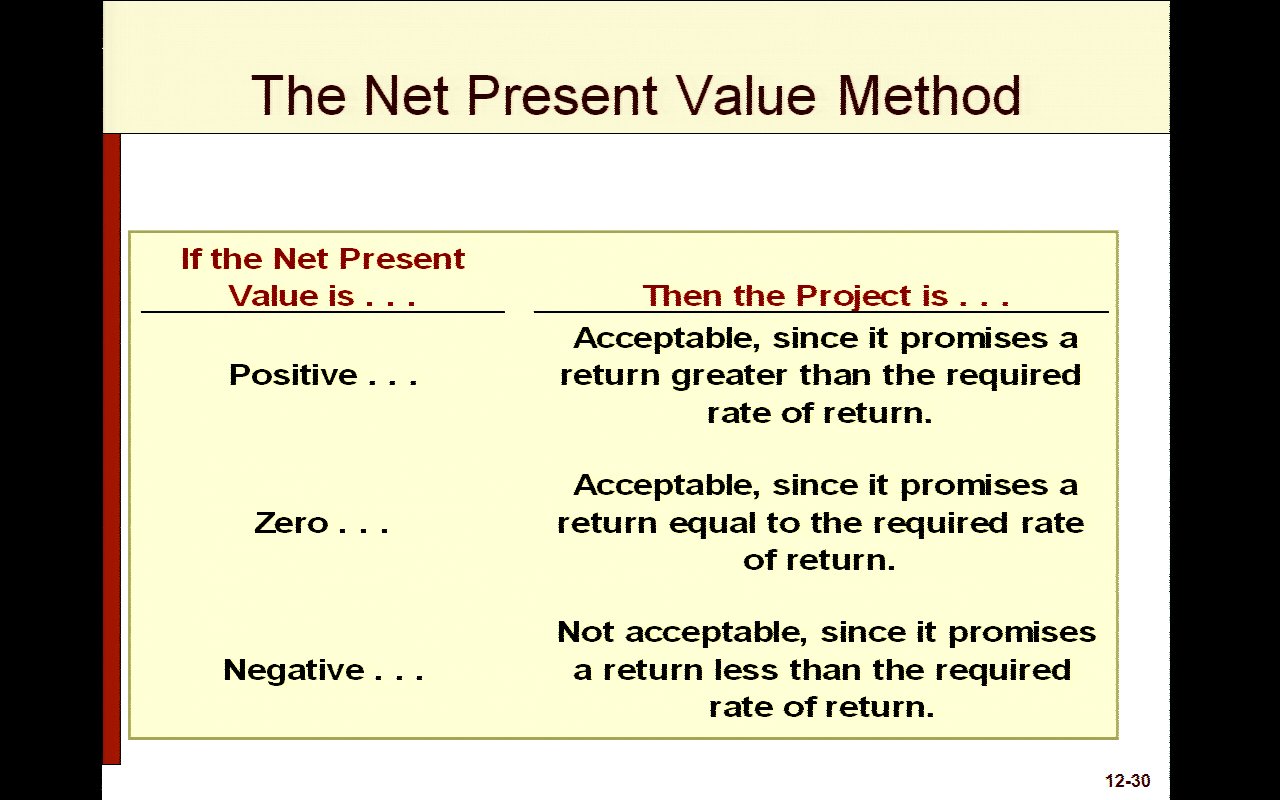 The Net Present Value Method

| If the Net Present Value is . . . | Then the Project is . . . |
|---|---|
| Positive . . . | Acceptable, since it promises a return greater than the required rate of return. |
| Zero . . . | Acceptable, since it promises a return equal to the required rate of return. |
| Negative . . . | Not acceptable, since it promises a return less than the required rate of return. |

12-30